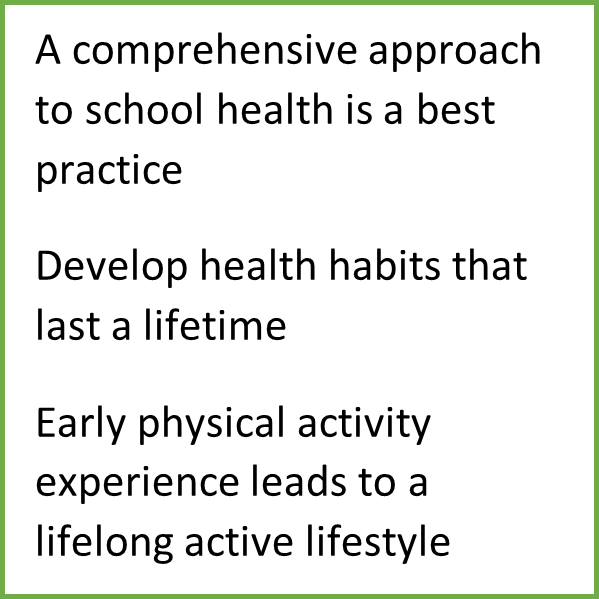 A comprehensive approach to school health is a best practice

Develop health habits that last a lifetime

Early physical activity experience leads to a lifelong active lifestyle